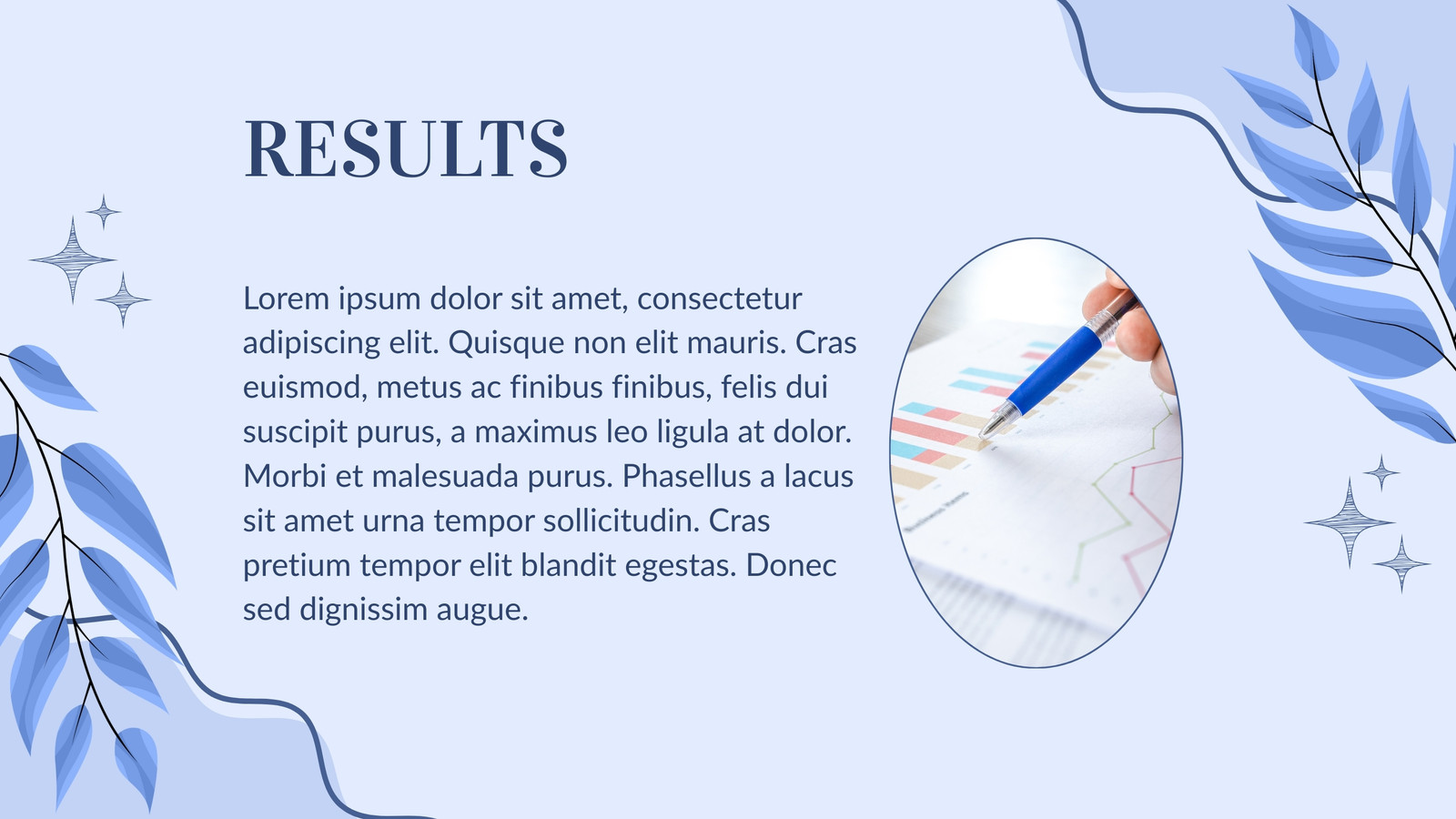 RESULTS

Lorem ipsum dolor sit amet, consectetur adipiscing elit. Quisque non elit mauris. Cras euismod, metus ac finibus finibus, felis dui suscipit purus, a maximus leo ligula at dolor. Morbi et malesuada purus. Phasellus a lacus sit amet urna tempor sollicitudin. Cras pretium tempor elit blandit egestas. Donec sed dignissim augue.